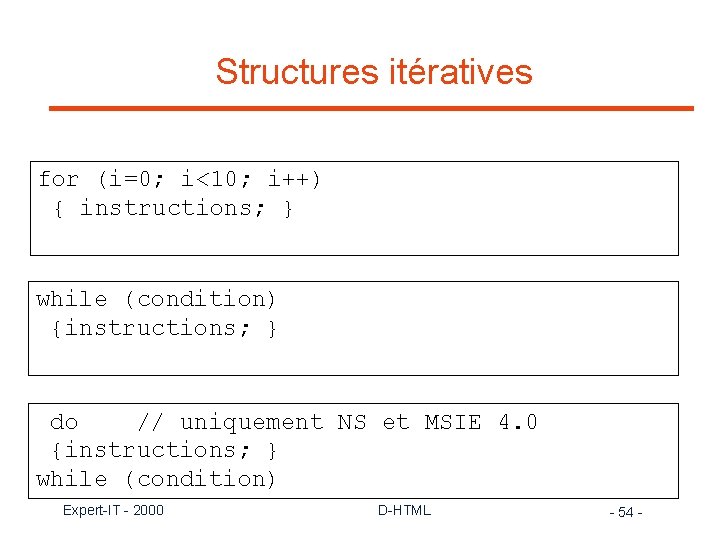 Structures itératives

for (i=0; i<10; i++)
{ instructions; }

while (condition)
{instructions; }

do // uniquement NS et MSIE 4.0
{instructions; }
while (condition)

Expert-IT - 2000

D-HTML

- 54 -